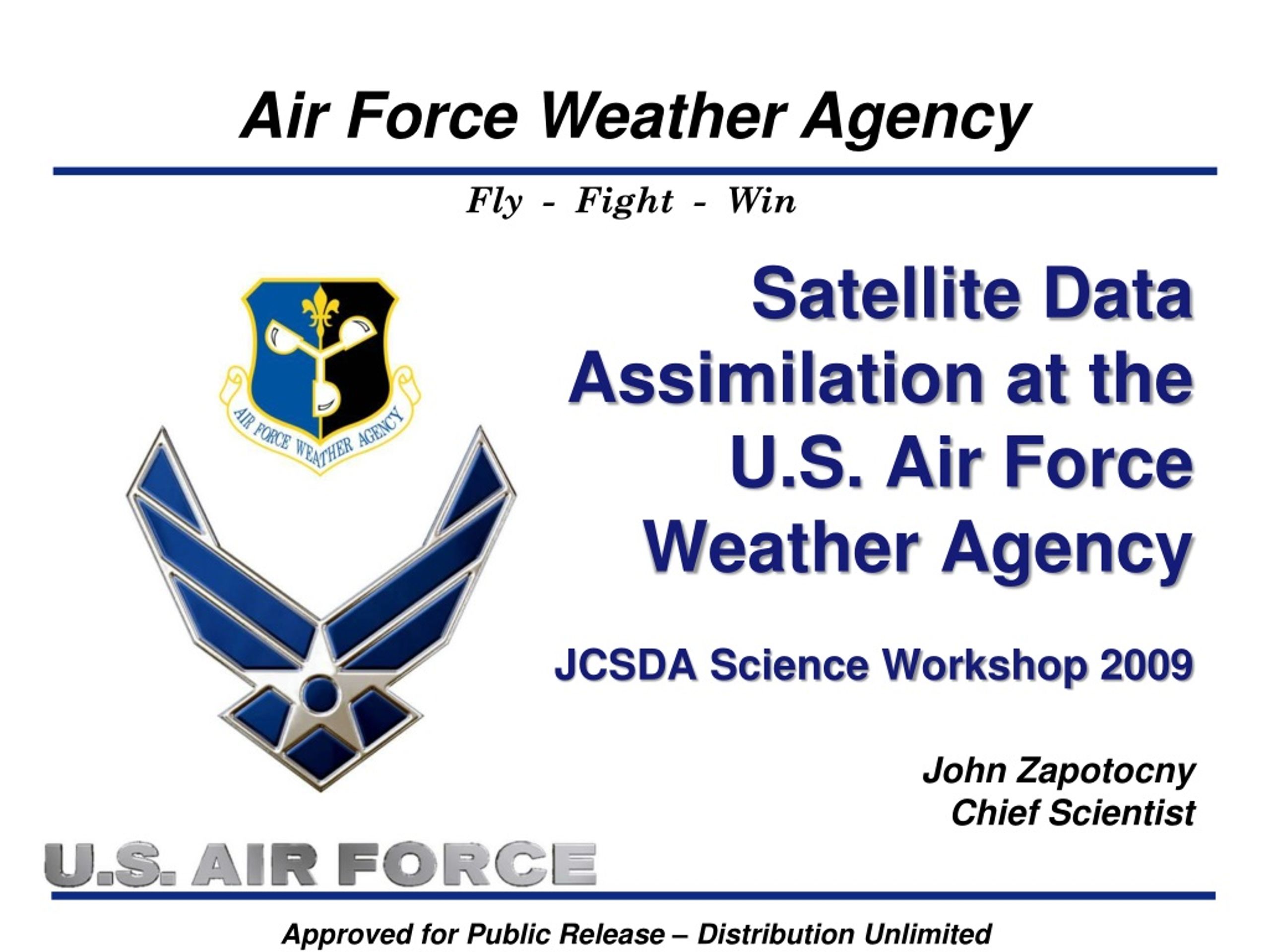 Air Force Weather Agency

Fly - Fight - Win

AIR FORCE WEATHER AGENCY

Satellite Data Assimilation at the U.S. Air Force Weather Agency

JCSDA Science Workshop 2009

John Zapotocny
Chief Scientist

U.S. AIR FORCE

Approved for Public Release – Distribution Unlimited